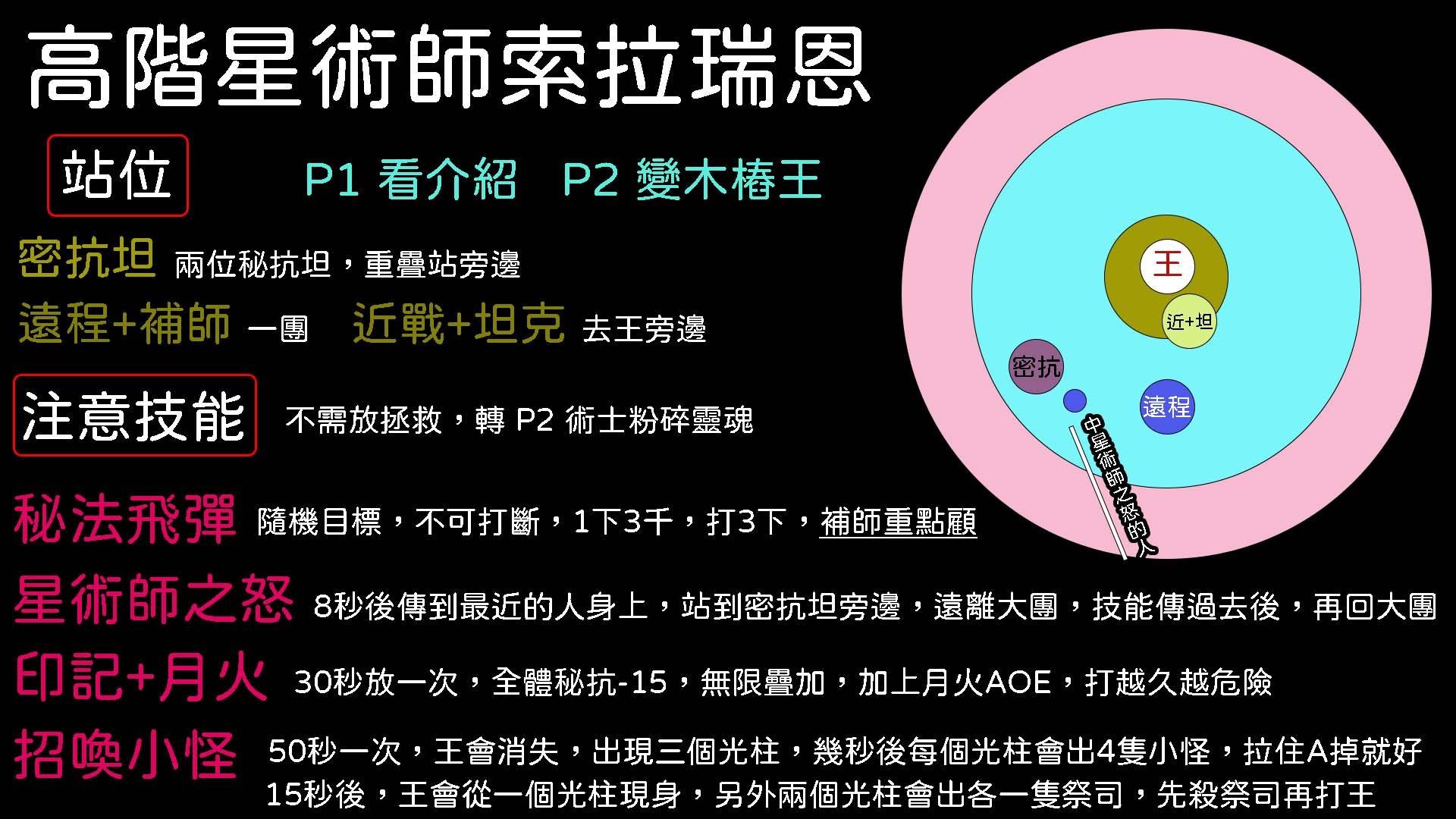 高階星術師索拉瑞恩

站位

P1 看介紹　P2 變木樁王

密抗坦 兩位秘抗坦，重疊站旁邊

遠程+補師 一團　近戰+坦克 去王旁邊

注意技能

不需放拯救，轉 P2 術士粉碎靈魂

秘法飛彈 隨機目標，不可打斷，1下3千，打3下，補師重點顧

星術師之怒 8秒後傳到最近的人身上，站到密抗坦旁邊，遠離大團，技能傳過去後，再回大團

印記+月火 30秒放一次，全體秘抗-15，無限疊加，加上月火AOE，打越久越危險

招喚小怪 50秒一次，王會消失，出現三個光柱，幾秒後每個光柱會出4隻小怪，拉住A掉就好
15秒後，王會從一個光柱現身，另外兩個光柱會出各一隻祭司，先殺祭司再打王

王

近+坦

密抗

遠程

中星術師之怒的人